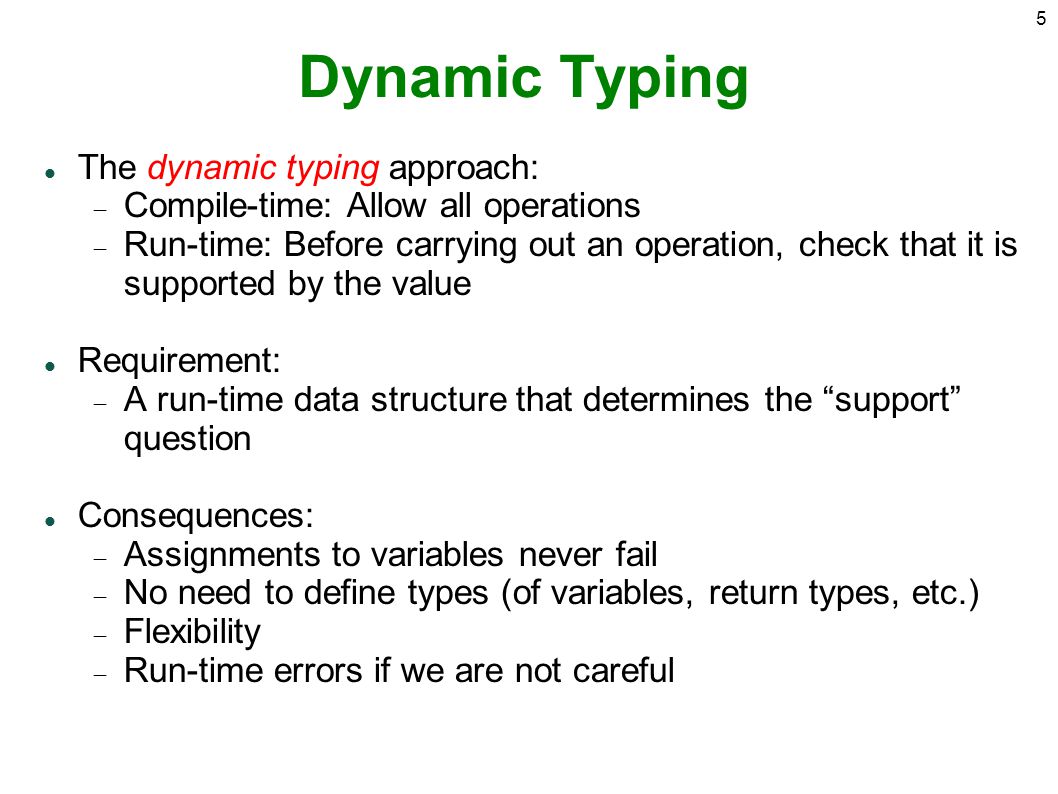 5

Dynamic Typing

- The dynamic typing approach:
  - Compile-time: Allow all operations
  - Run-time: Before carrying out an operation, check that it is supported by the value

- Requirement:
  - A run-time data structure that determines the “support” question

- Consequences:
  - Assignments to variables never fail
  - No need to define types (of variables, return types, etc.)
  - Flexibility
  - Run-time errors if we are not careful